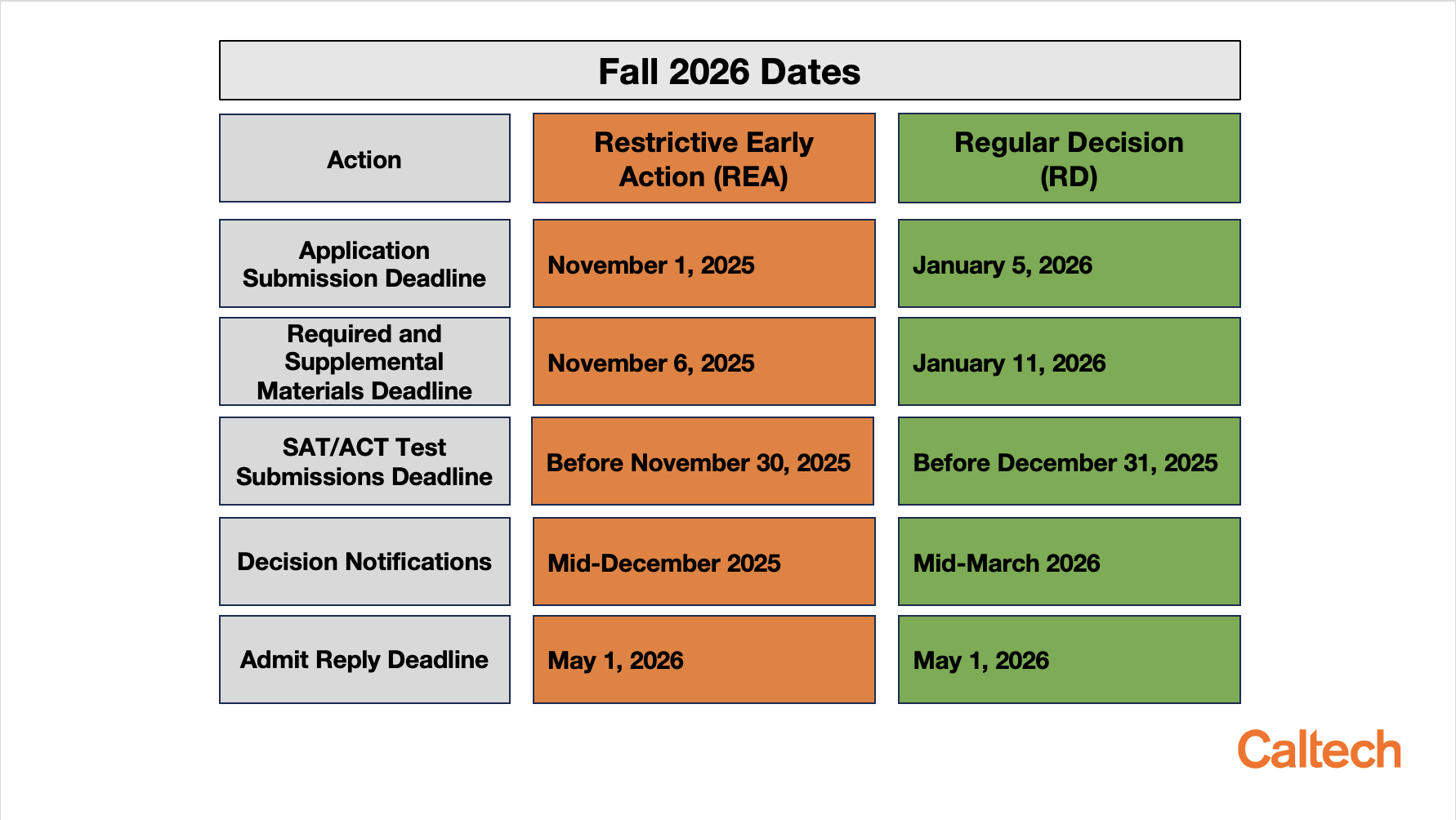 Fall 2026 Dates

| Action | Restrictive Early Action (REA) | Regular Decision (RD) |
|---|---|---|
| Application Submission Deadline | November 1, 2025 | January 5, 2026 |
| Required and Supplemental Materials Deadline | November 6, 2025 | January 11, 2026 |
| SAT/ACT Test Submissions Deadline | Before November 30, 2025 | Before December 31, 2025 |
| Decision Notifications | Mid-December 2025 | Mid-March 2026 |
| Admit Reply Deadline | May 1, 2026 | May 1, 2026 |

Caltech